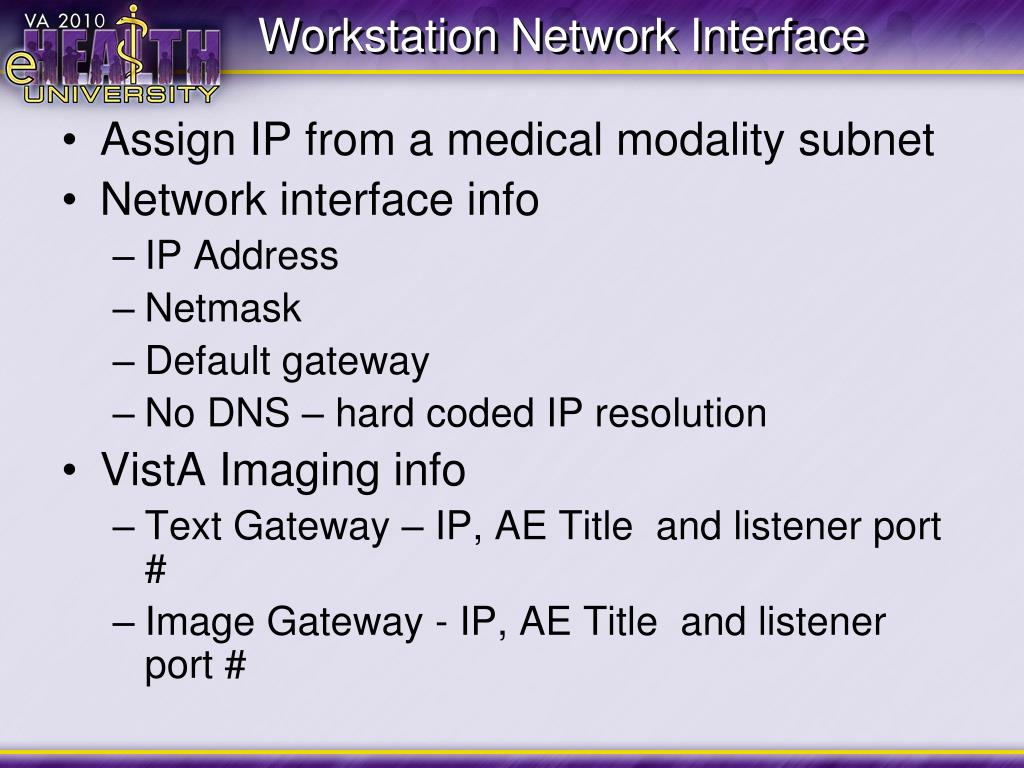 VA 2010
eHEALTH
UNIVERSITY

Workstation Network Interface

• Assign IP from a medical modality subnet
• Network interface info
– IP Address
– Netmask
– Default gateway
– No DNS – hard coded IP resolution
• VistA Imaging info
– Text Gateway – IP, AE Title and listener port #
– Image Gateway - IP, AE Title and listener port #